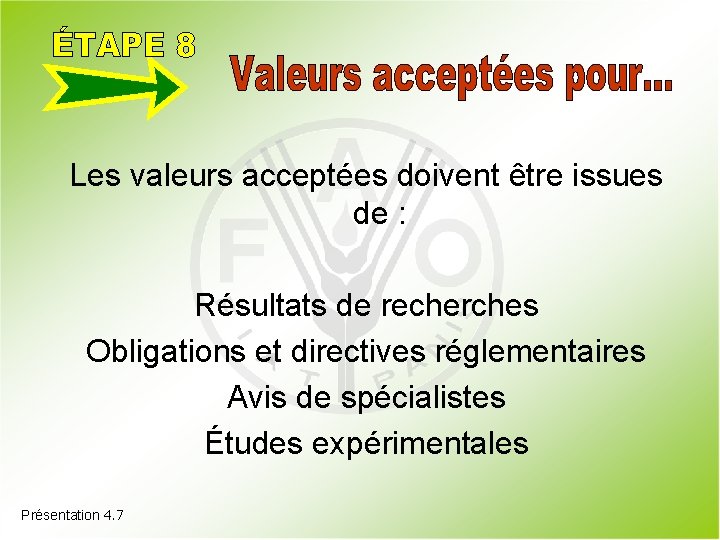 ÉTAPE 8

Valeurs acceptées pour...

Les valeurs acceptées doivent être issues de :

Résultats de recherches
Obligations et directives réglementaires
Avis de spécialistes
Études expérimentales

Présentation 4.7